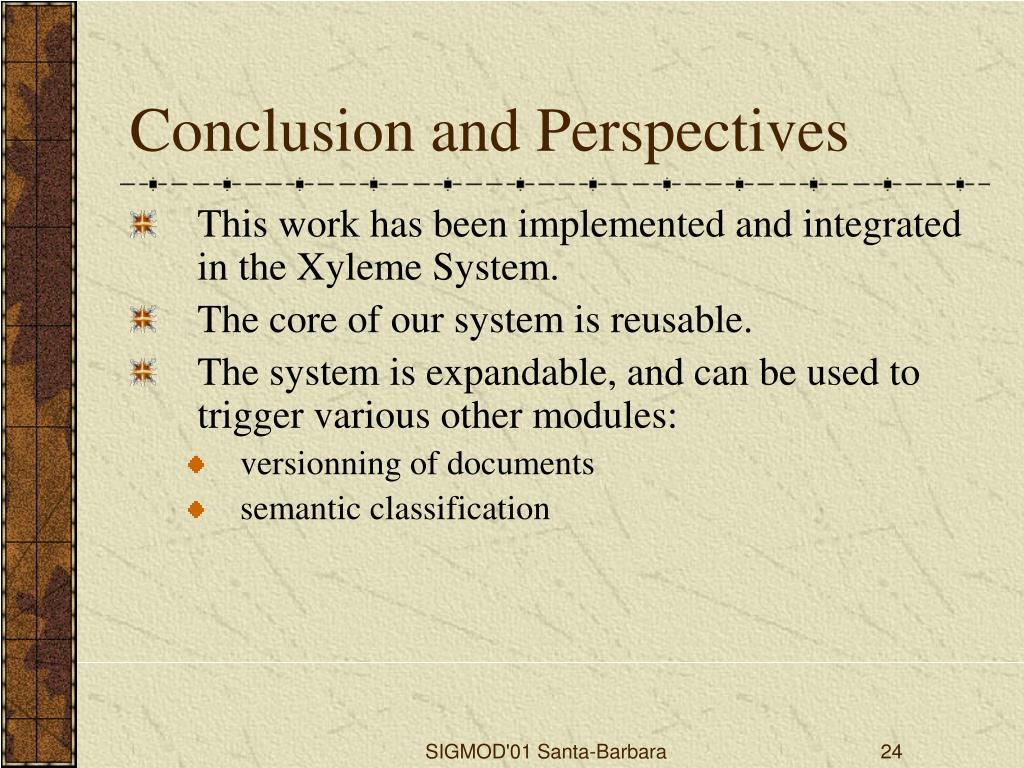 Conclusion and Perspectives

This work has been implemented and integrated in the Xyleme System.

The core of our system is reusable.

The system is expandable, and can be used to trigger various other modules:

versionning of documents

semantic classification

SIGMOD'01 Santa-Barbara

24